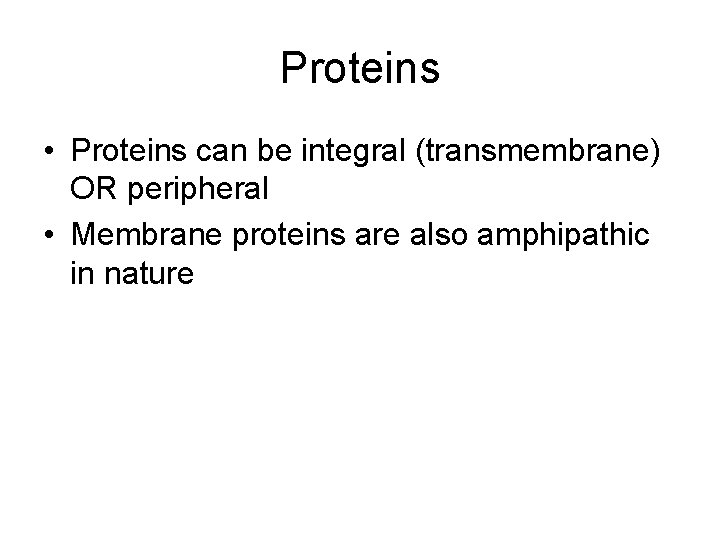 Proteins

• Proteins can be integral (transmembrane) OR peripheral

• Membrane proteins are also amphipathic in nature